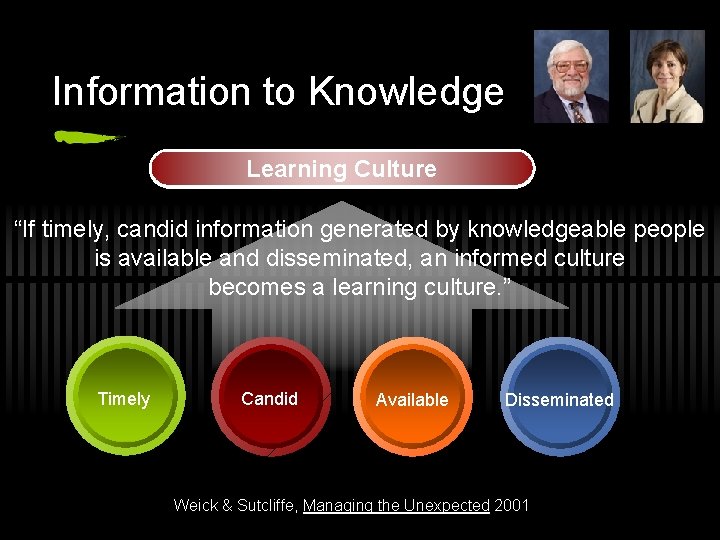 Information to Knowledge

Learning Culture

“If timely, candid information generated by knowledgeable people is available and disseminated, an informed culture becomes a learning culture.”

Timely

Candid

Available

Disseminated

Weick & Sutcliffe, Managing the Unexpected 2001